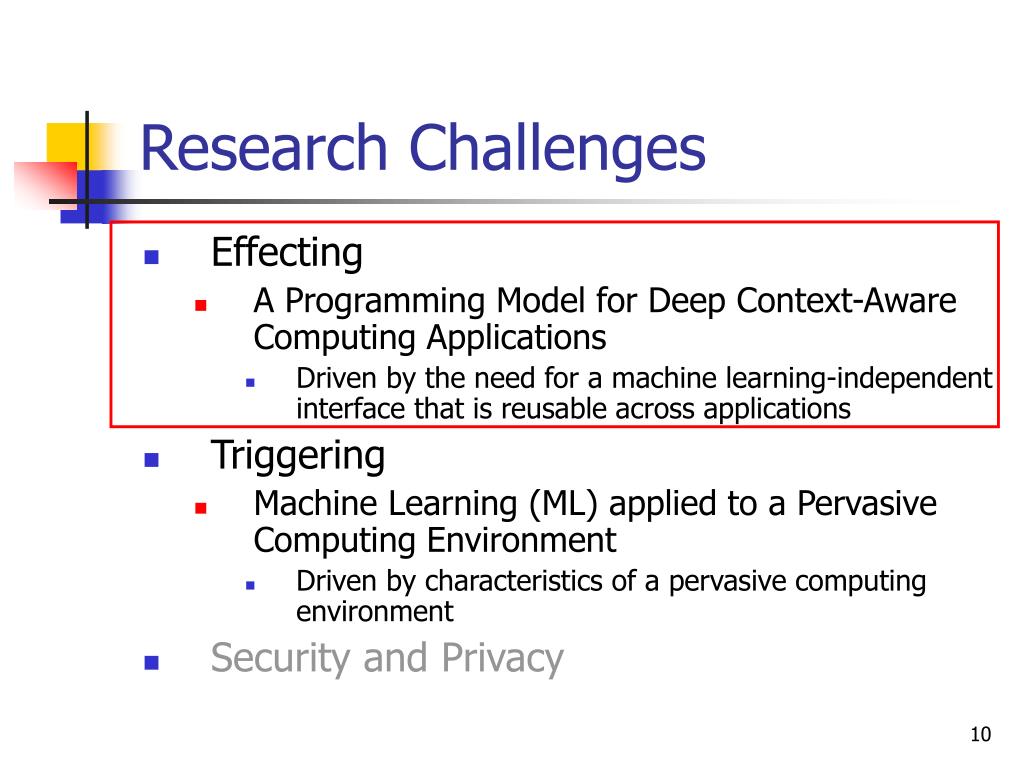 Research Challenges

- Effecting
  - A Programming Model for Deep Context-Aware Computing Applications
    - Driven by the need for a machine learning-independent interface that is reusable across applications
- Triggering
  - Machine Learning (ML) applied to a Pervasive Computing Environment
    - Driven by characteristics of a pervasive computing environment
- Security and Privacy

10